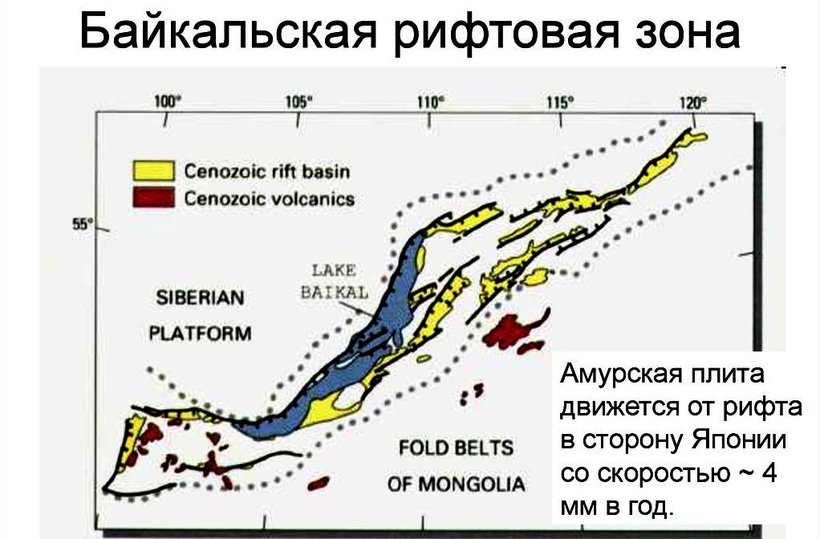 Байкальская рифтовая зона

100° 105° 110° 115° 120°

55°

Cenozoic rift basin
Cenozoic volcanics

LAKE BAIKAL

SIBERIAN PLATFORM

FOLD BELTS OF MONGOLIA

Амурская плита движется от рифта в сторону Японии со скоростью ~ 4 мм в год.